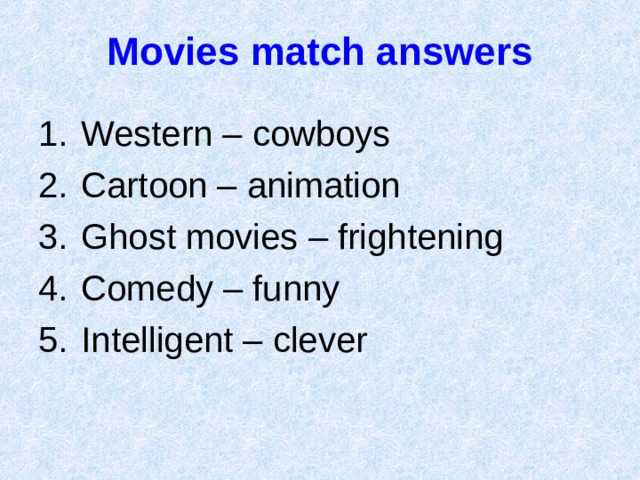 Movies match answers

1. Western – cowboys
2. Cartoon – animation
3. Ghost movies – frightening
4. Comedy – funny
5. Intelligent – clever